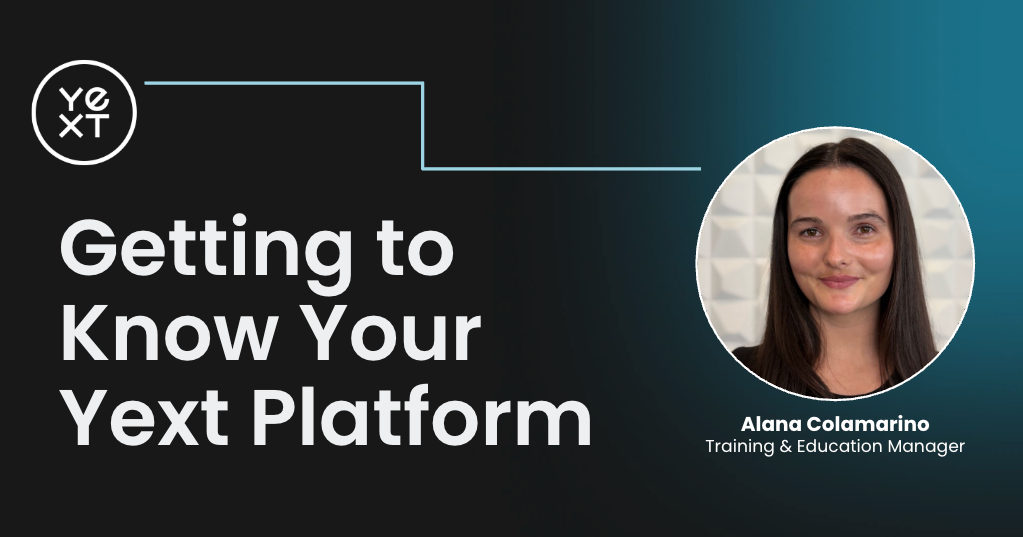 YE
XT

Getting to Know Your Yext Platform

Alana Colamarino
Training & Education Manager